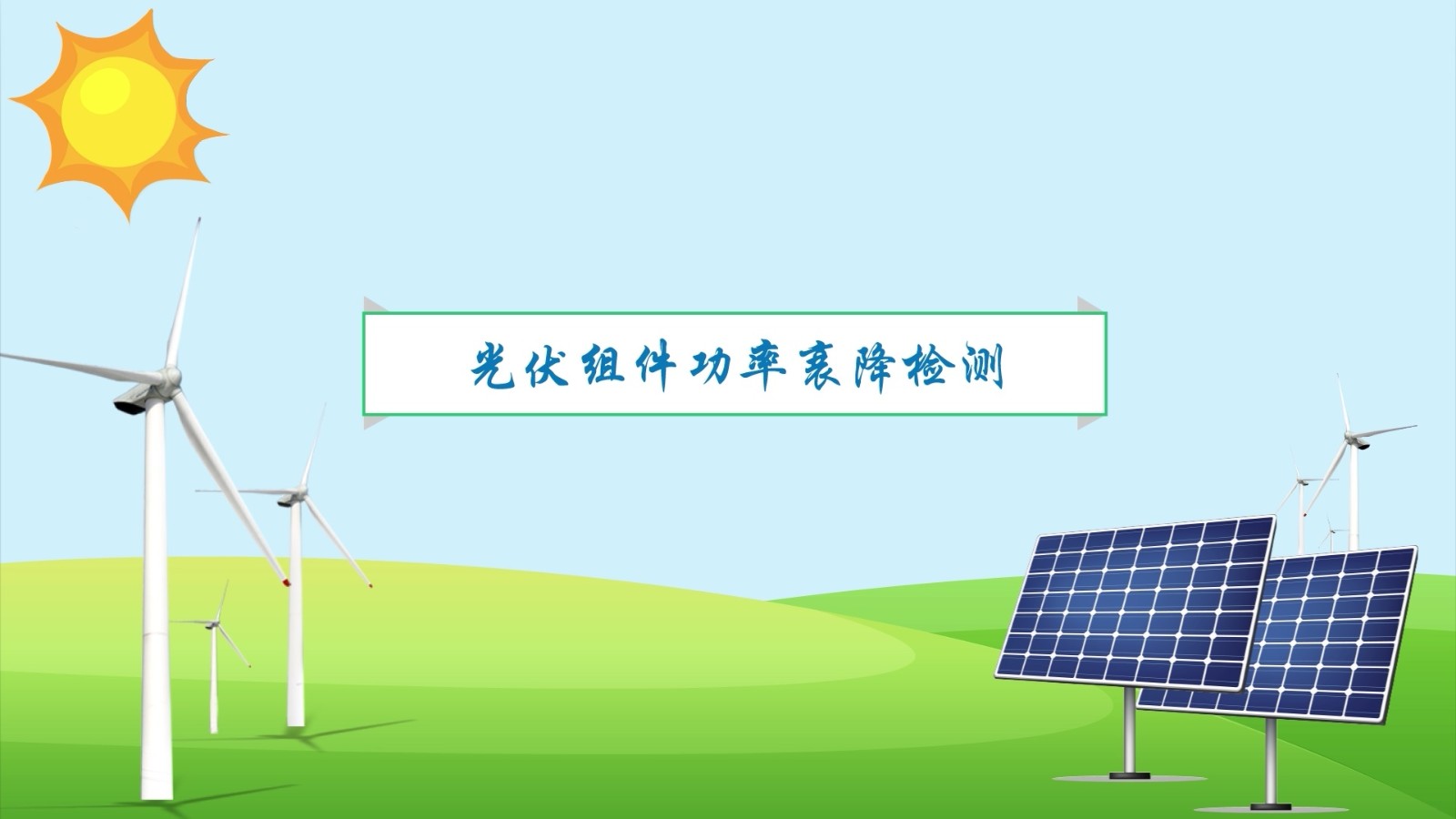 光伏组件功率衰降检测